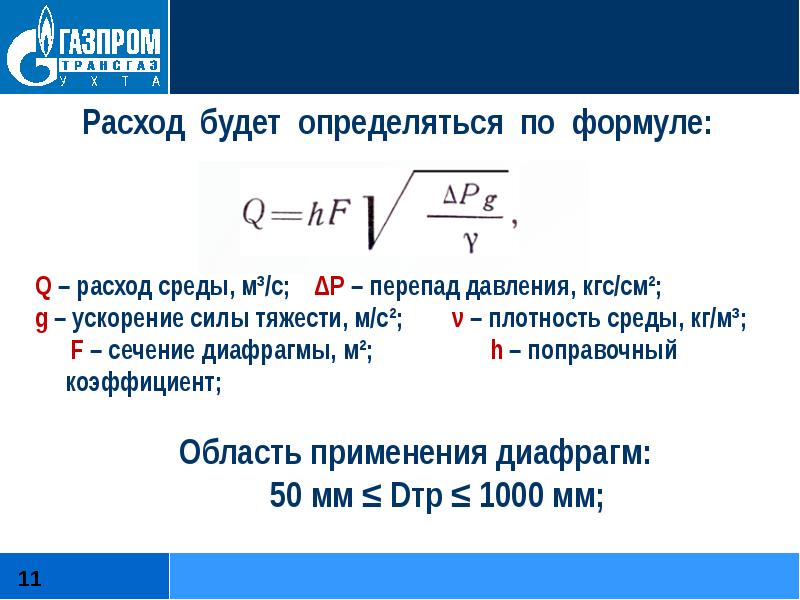 ГАЗПРОМ
ТРАНСГАЗ
УХТА

Расход будет определяться по формуле:

$Q = hF\sqrt{\frac{\Delta P g}{\gamma}},$

Q – расход среды, м³/с; ΔP – перепад давления, кгс/см²;
g – ускорение силы тяжести, м/с²; ν – плотность среды, кг/м³;
F – сечение диафрагмы, м²; h – поправочный коэффициент;

Область применения диафрагм:
50 мм ≤ Dтр ≤ 1000 мм;

11